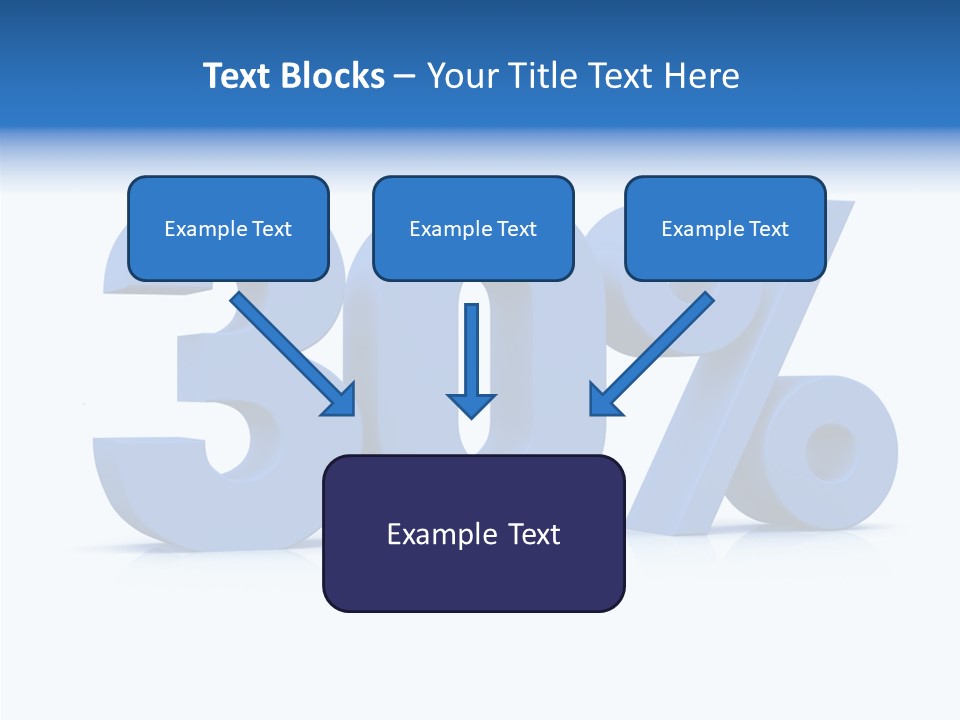 Text Blocks – Your Title Text Here

Example Text

Example Text

Example Text

30%

Example Text